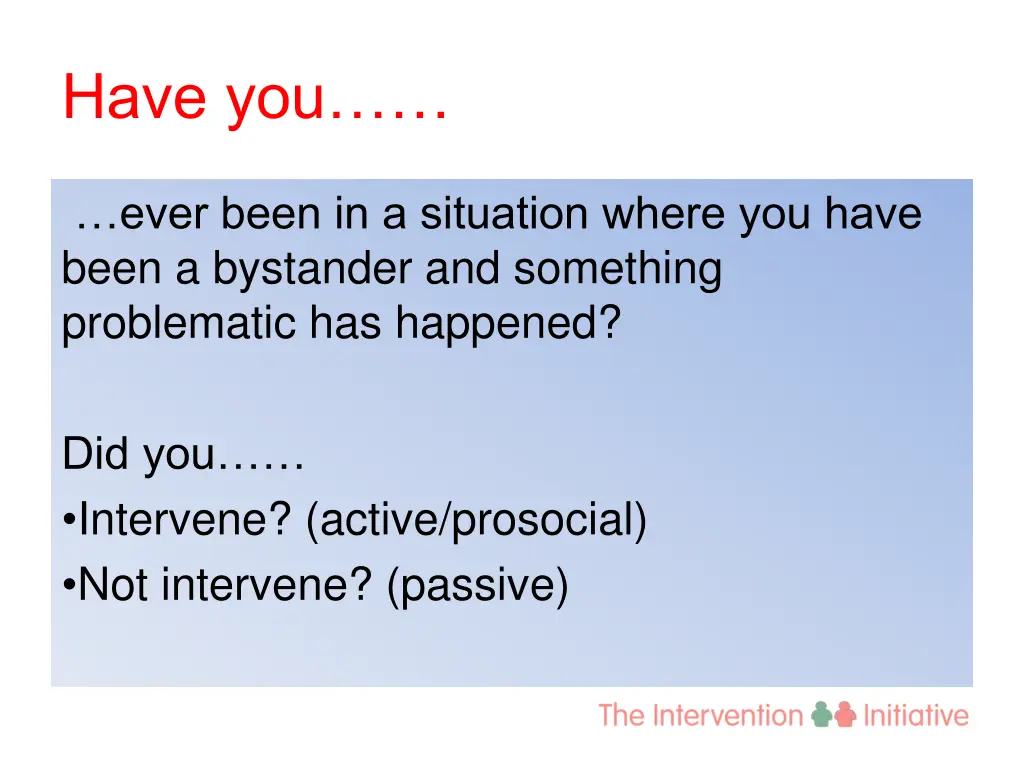 Have you……

…ever been in a situation where you have been a bystander and something problematic has happened?

Did you……
•Intervene? (active/prosocial)
•Not intervene? (passive)

The Intervention Initiative